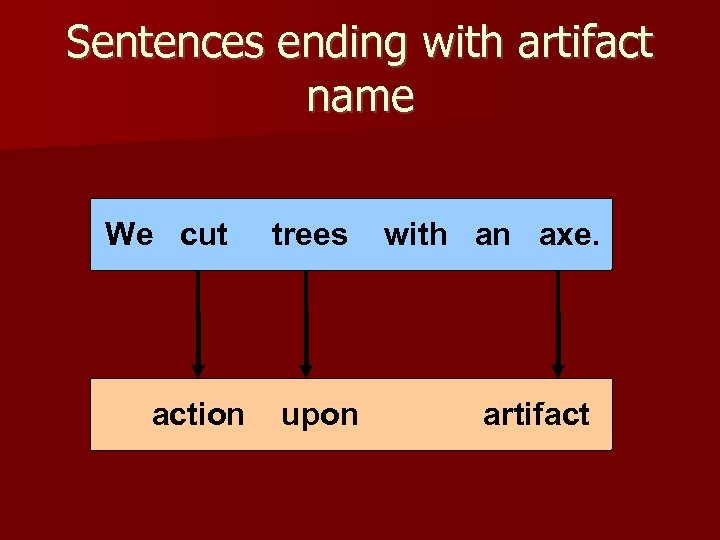 Sentences ending with artifact name

We cut trees with an axe.

action upon artifact